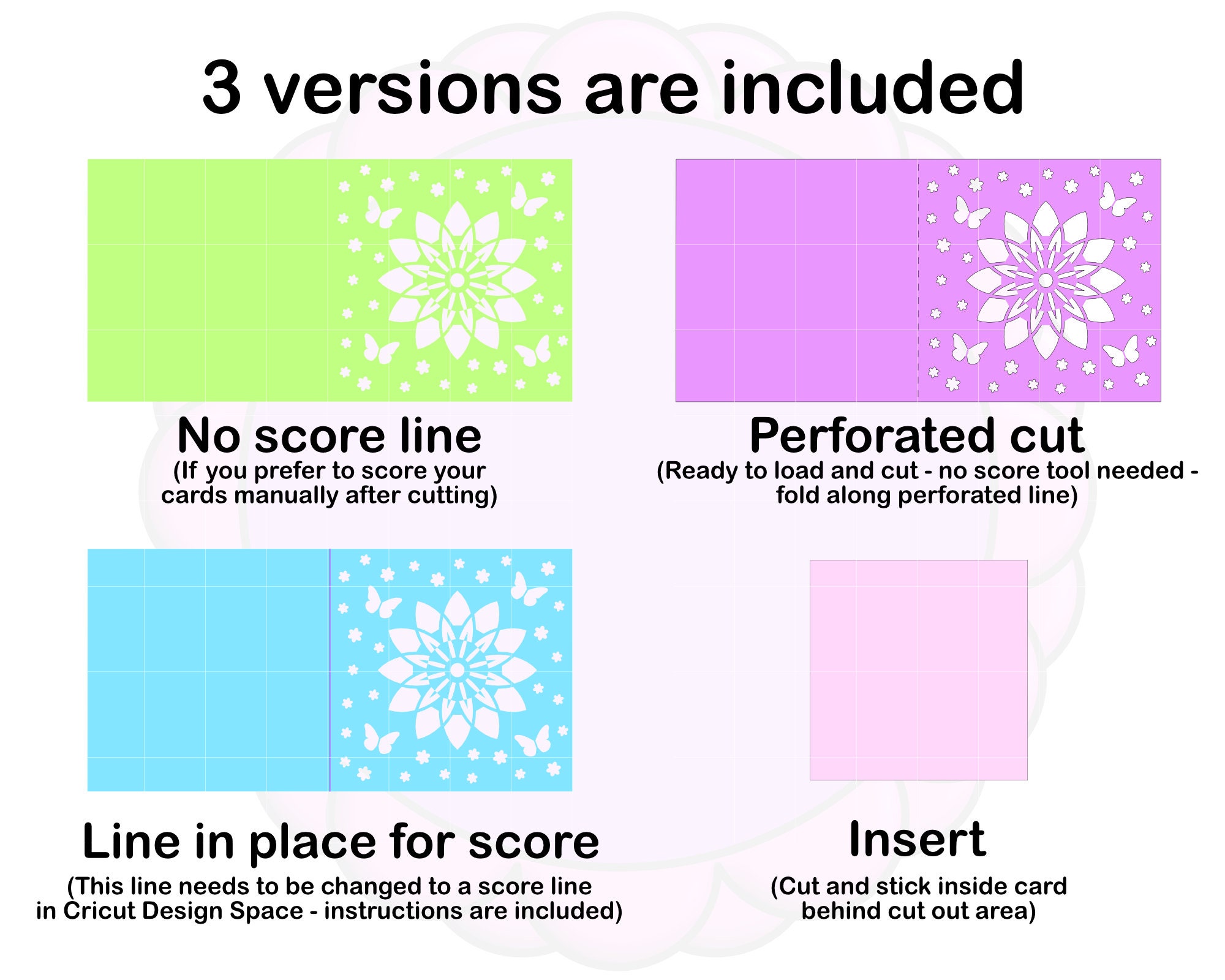 3 versions are included

No score line
(If you prefer to score your cards manually after cutting)

Perforated cut
(Ready to load and cut - no score tool needed - fold along perforated line)

Line in place for score
(This line needs to be changed to a score line in Cricut Design Space - instructions are included)

Insert
(Cut and stick inside card behind cut out area)